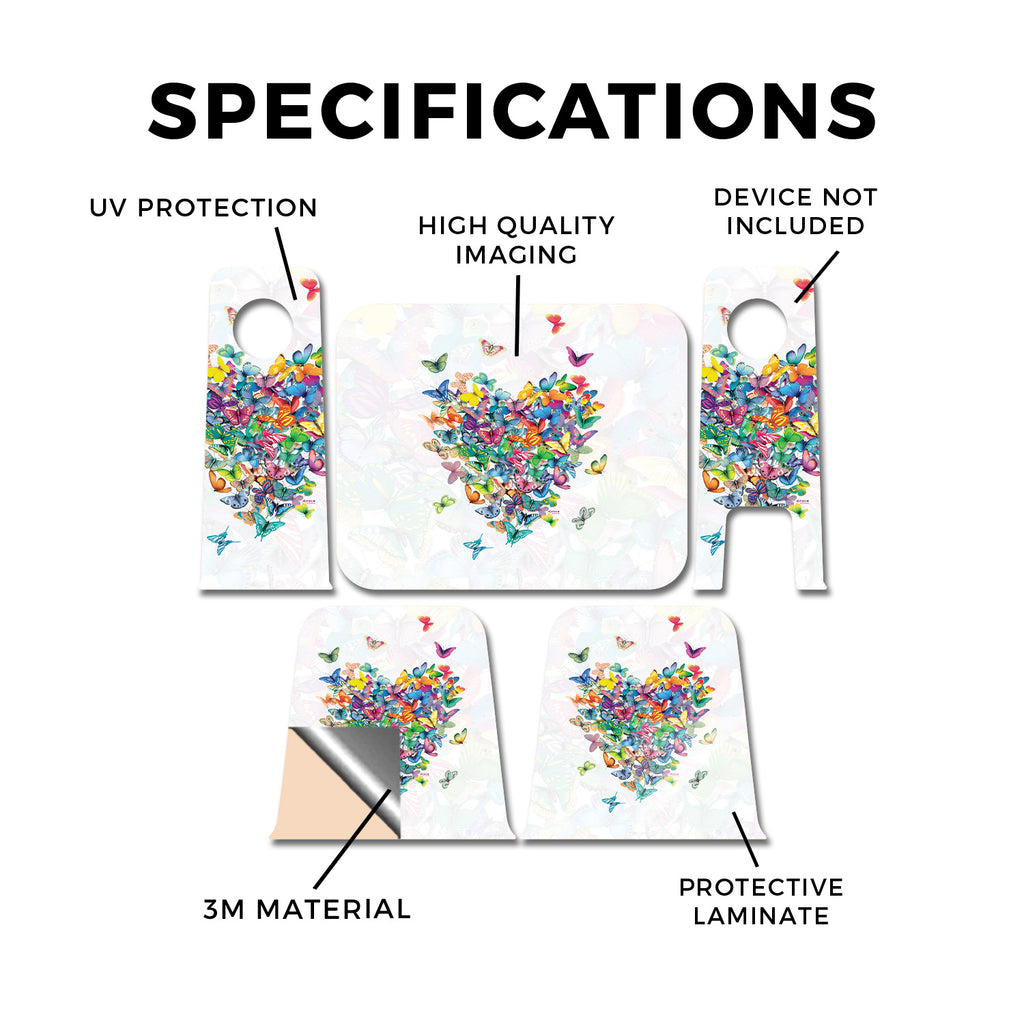 SPECIFICATIONS

UV PROTECTION

HIGH QUALITY IMAGING

DEVICE NOT INCLUDED

3M MATERIAL

PROTECTIVE LAMINATE